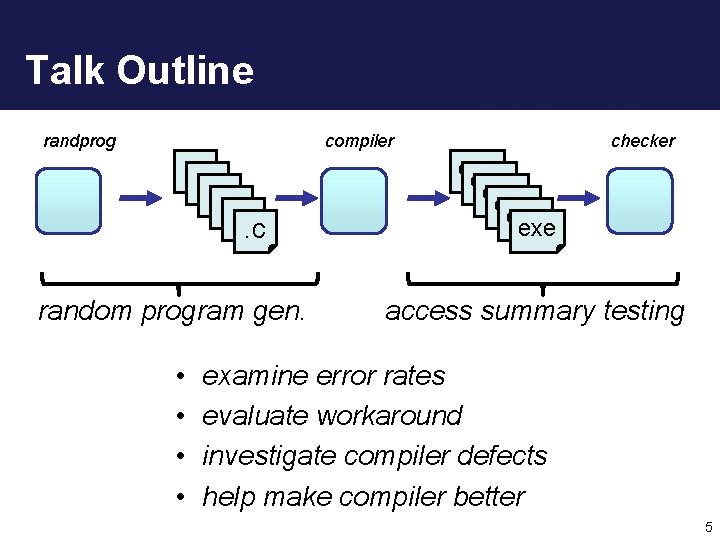 Talk Outline

randprog

.c

compiler

exe

checker

random program gen.

access summary testing

• examine error rates
• evaluate workaround
• investigate compiler defects
• help make compiler better

5